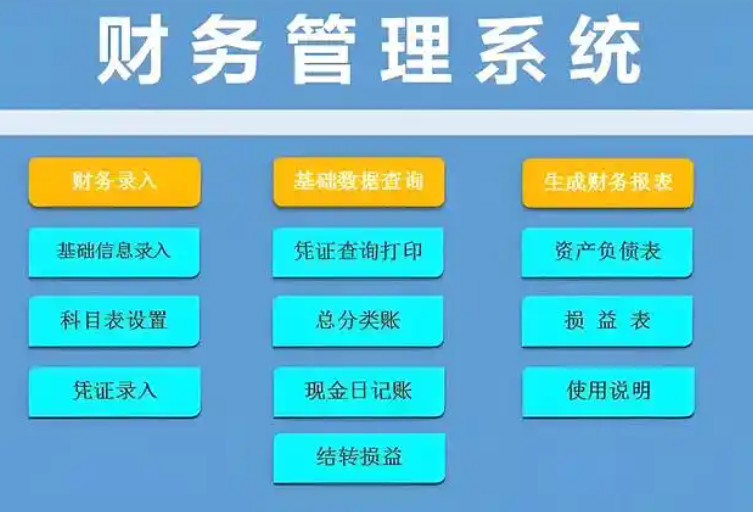 财务管理系统

财务录入

基础信息录入

科目表设置

凭证录入

基础数据查询

凭证查询打印

总分类账

现金日记账

结转损益

生成财务报表

资产负债表

损 益 表

使用说明